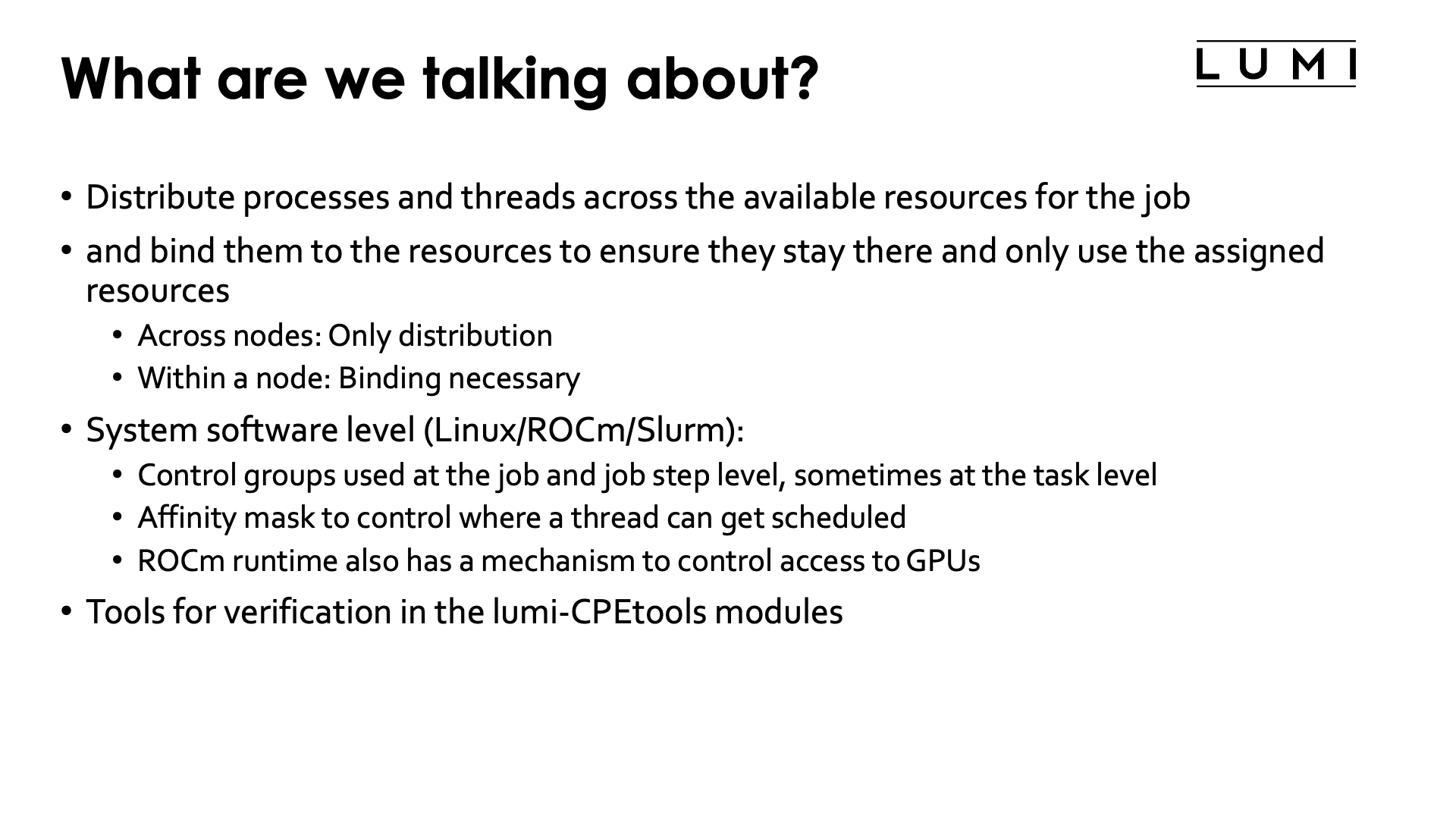 What are we talking about?

LUMI

• Distribute processes and threads across the available resources for the job
• and bind them to the resources to ensure they stay there and only use the assigned resources
  • Across nodes: Only distribution
  • Within a node: Binding necessary
• System software level (Linux/ROCm/Slurm):
  • Control groups used at the job and job step level, sometimes at the task level
  • Affinity mask to control where a thread can get scheduled
  • ROCm runtime also has a mechanism to control access to GPUs
• Tools for verification in the lumi-CPEtools modules